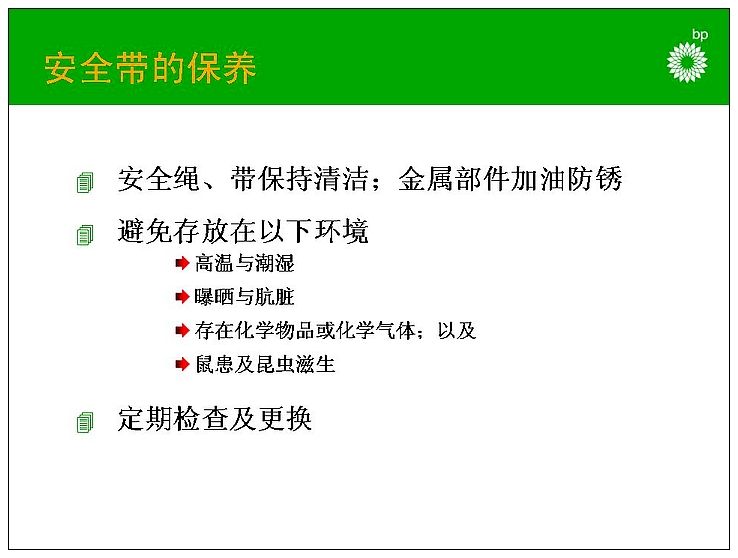 安全带的保养

bp

安全绳、带保持清洁；金属部件加油防锈

避免存放在以下环境

高温与潮湿

曝晒与肮脏

存在化学物品或化学气体；以及

鼠患及昆虫滋生

定期检查及更换